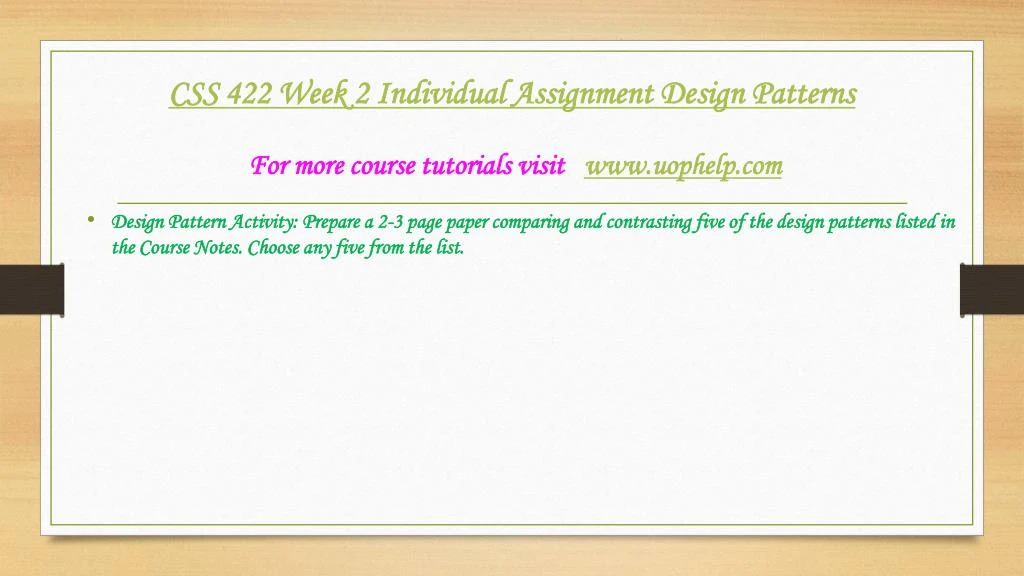 CSS 422 Week 2 Individual Assignment Design Patterns

For more course tutorials visit www.uophelp.com

• Design Pattern Activity: Prepare a 2-3 page paper comparing and contrasting five of the design patterns listed in the Course Notes. Choose any five from the list.